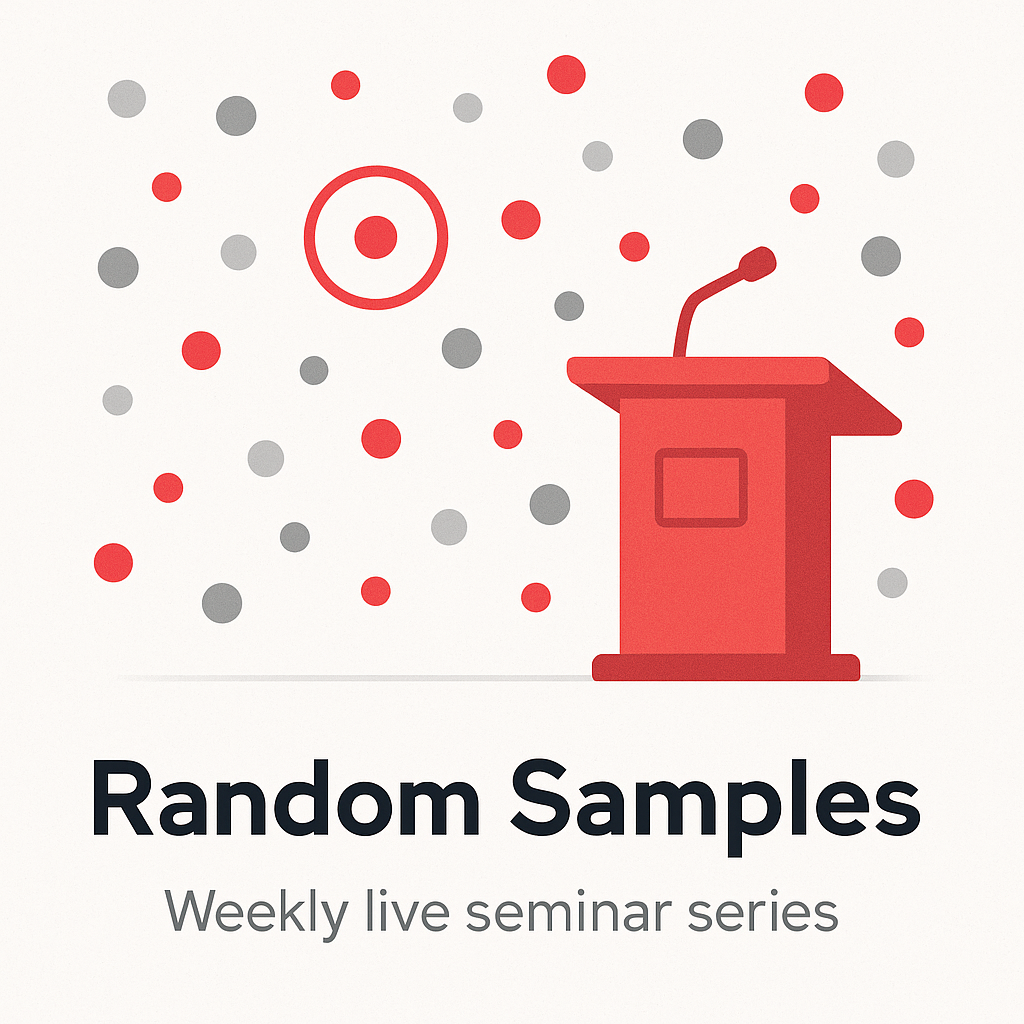 Random Samples

Weekly live seminar series